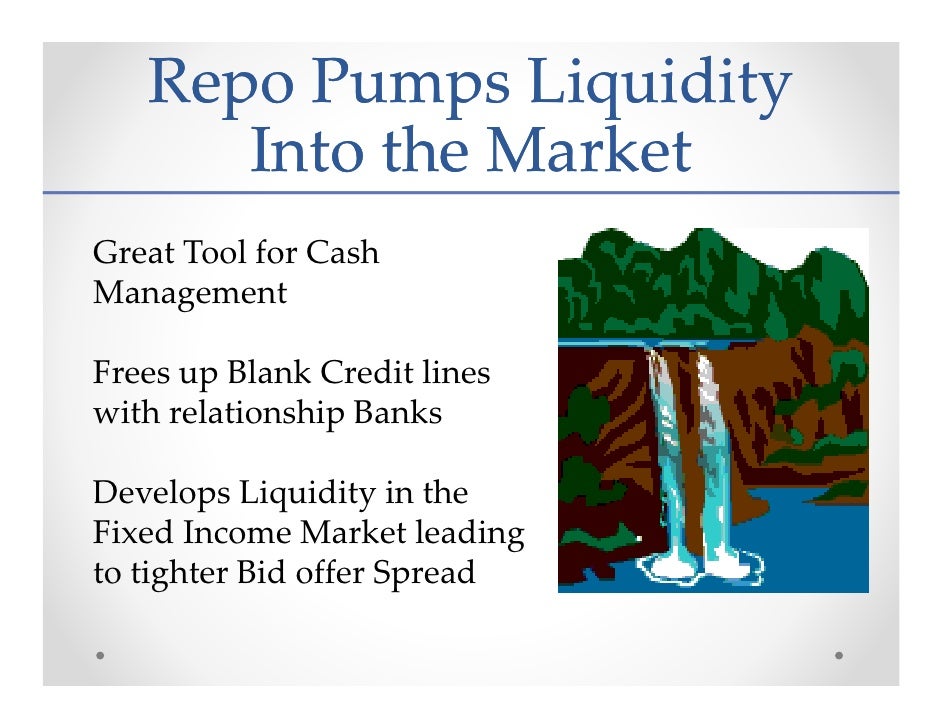 Repo Pumps Liquidity Into the Market

Great Tool for Cash Management

Frees up Blank Credit lines with relationship Banks

Develops Liquidity in the Fixed Income Market leading to tighter Bid offer Spread